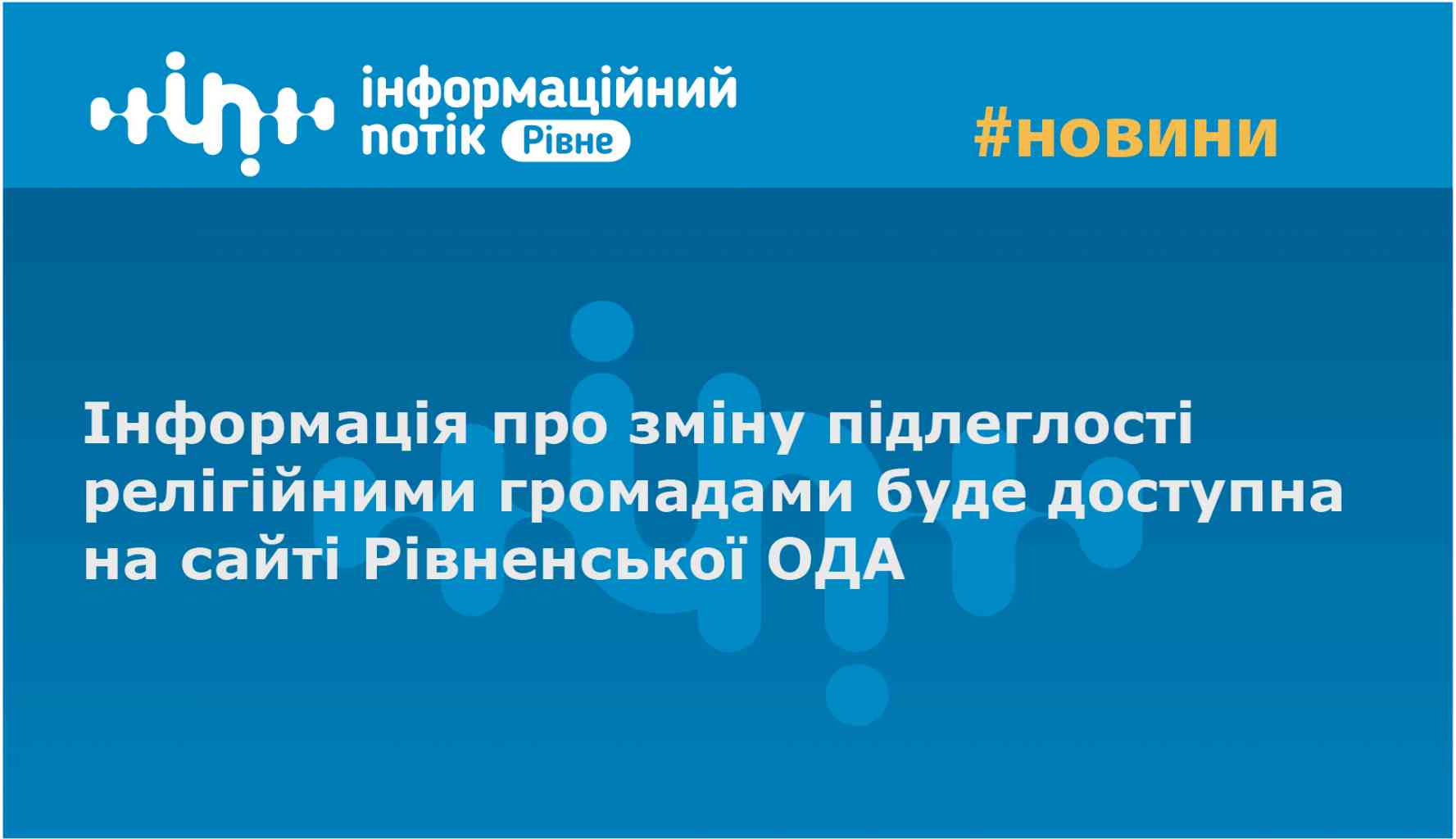 інформаційний потік Рівне

#новини

Інформація про зміну підлеглості релігійними громадами буде доступна на сайті Рівненської ОДА